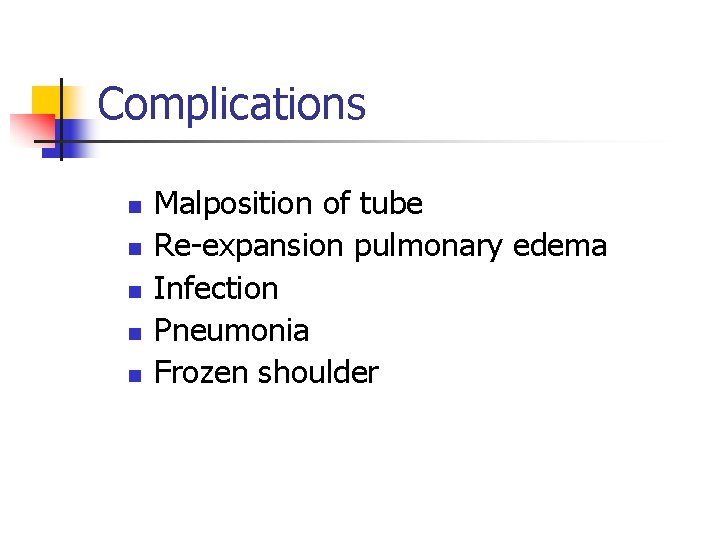 Complications

- Malposition of tube
- Re-expansion pulmonary edema
- Infection
- Pneumonia
- Frozen shoulder